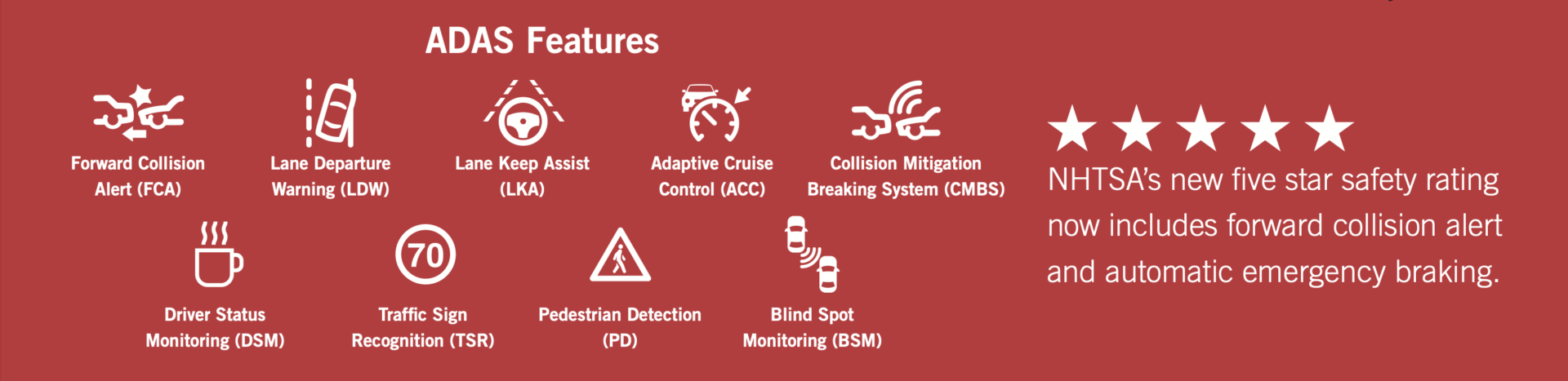 ADAS Features

Forward Collision Alert (FCA)

Lane Departure Warning (LDW)

Lane Keep Assist (LKA)

Adaptive Cruise Control (ACC)

Collision Mitigation Breaking System (CMBS)

Driver Status Monitoring (DSM)

70

Traffic Sign Recognition (TSR)

Pedestrian Detection (PD)

Blind Spot Monitoring (BSM)

★★★★★

NHTSA's new five star safety rating now includes forward collision alert and automatic emergency braking.